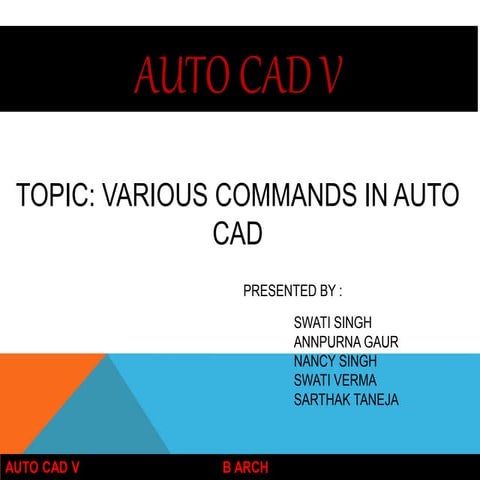 AUTO CAD V

TOPIC: VARIOUS COMMANDS IN AUTO CAD

PRESENTED BY :

SWATI SINGH
ANNPURNA GAUR
NANCY SINGH
SWATI VERMA
SARTHAK TANEJA

AUTO CAD V

B ARCH